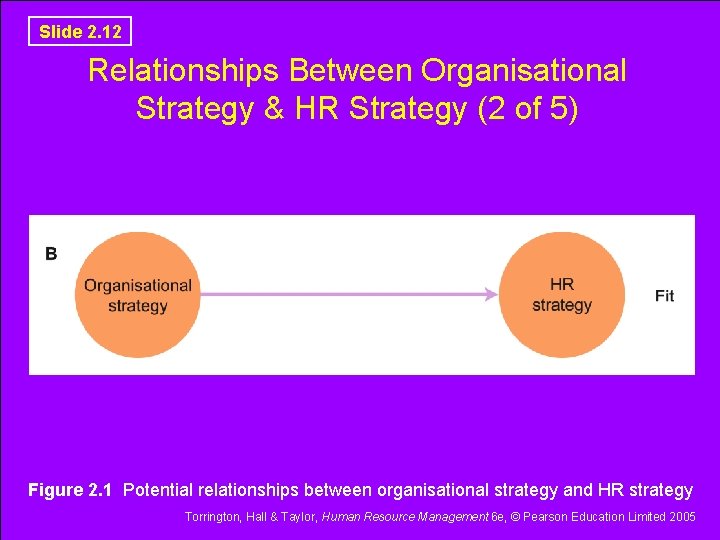 Slide 2.12

Relationships Between Organisational Strategy & HR Strategy (2 of 5)

B

Organisational strategy

HR strategy

Fit

Figure 2.1 Potential relationships between organisational strategy and HR strategy

Torrington, Hall & Taylor, Human Resource Management 6e, © Pearson Education Limited 2005